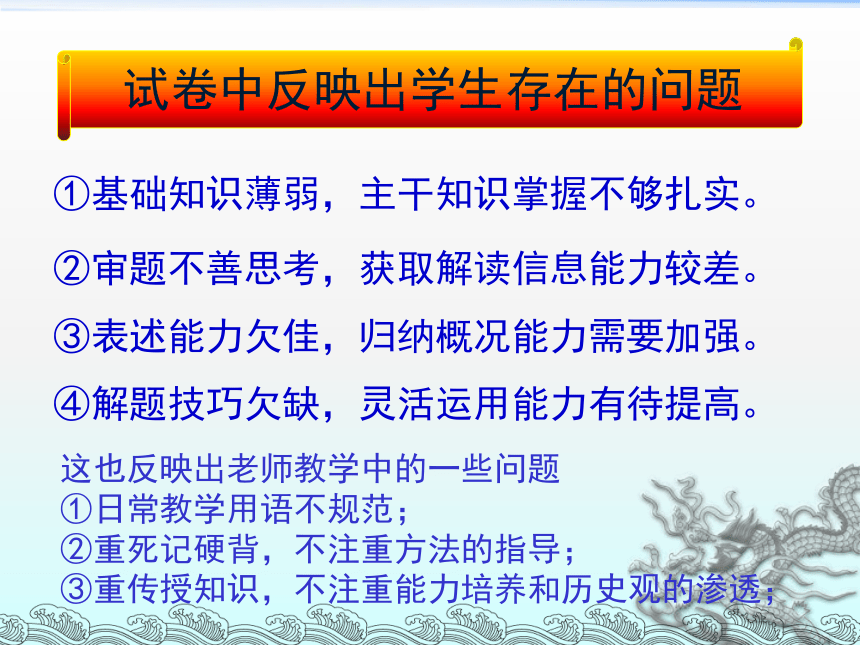 试卷中反映出学生存在的问题

①基础知识薄弱，主干知识掌握不够扎实。

②审题不善思考，获取解读信息能力较差。

③表述能力欠佳，归纳概况能力需要加强。

④解题技巧欠缺，灵活运用能力有待提高。

这也反映出老师教学中的一些问题
①日常教学用语不规范；
②重死记硬背，不注重方法的指导；
③重传授知识，不注重能力培养和历史观的渗透；